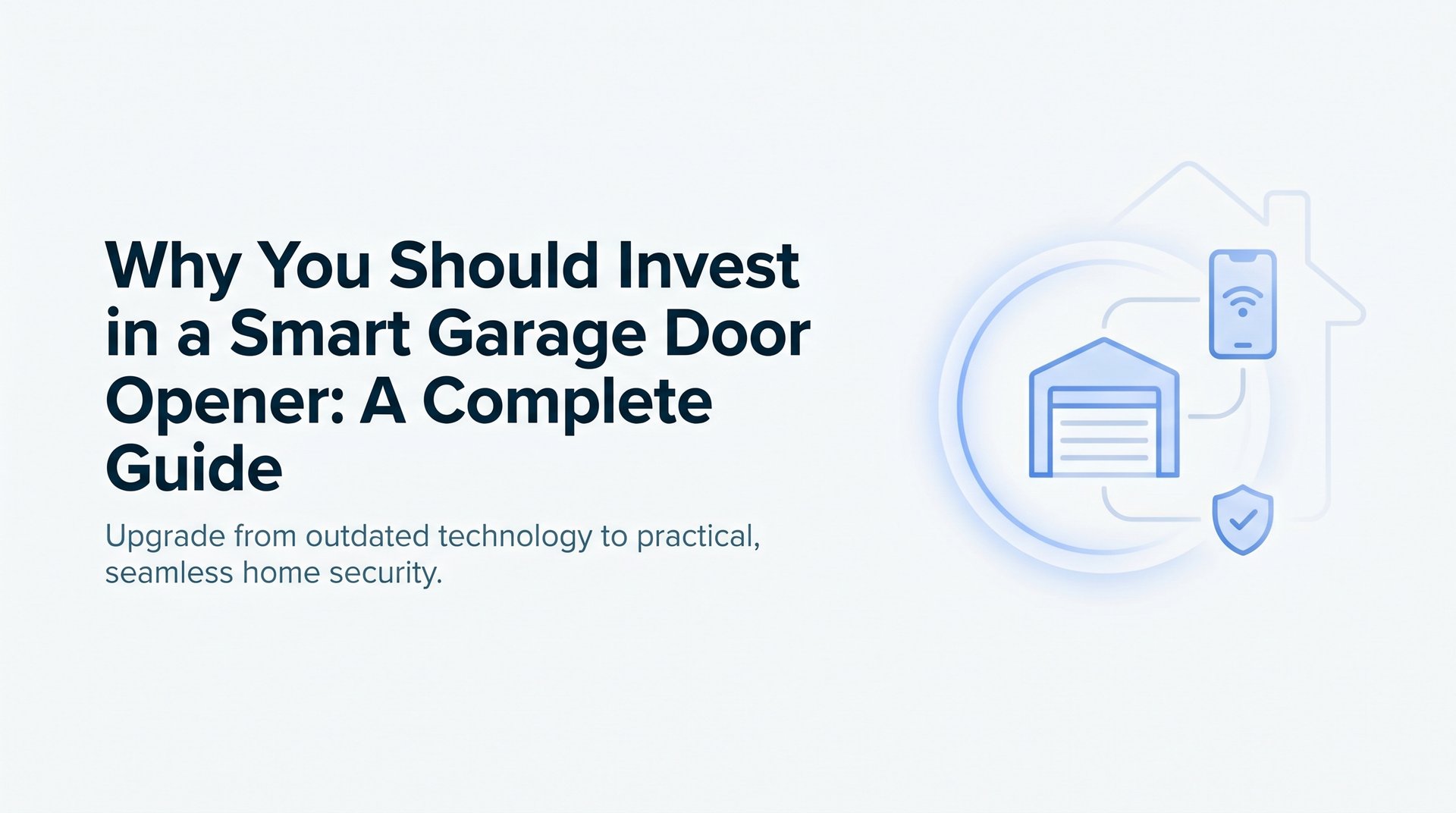 Why You Should Invest in a Smart Garage Door Opener: A Complete Guide

Upgrade from outdated technology to practical, seamless home security.